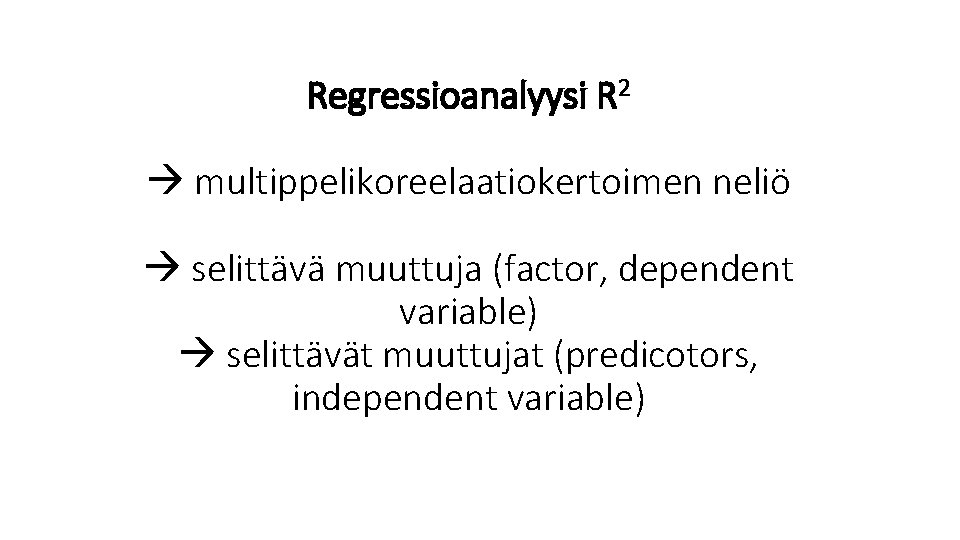 Regressioanalyysi $R^2$

→ multippelikoreelaatiokertoimen neliö

→ selittävä muuttuja (factor, dependent variable)
→ selittävät muuttujat (predicotors, independent variable)